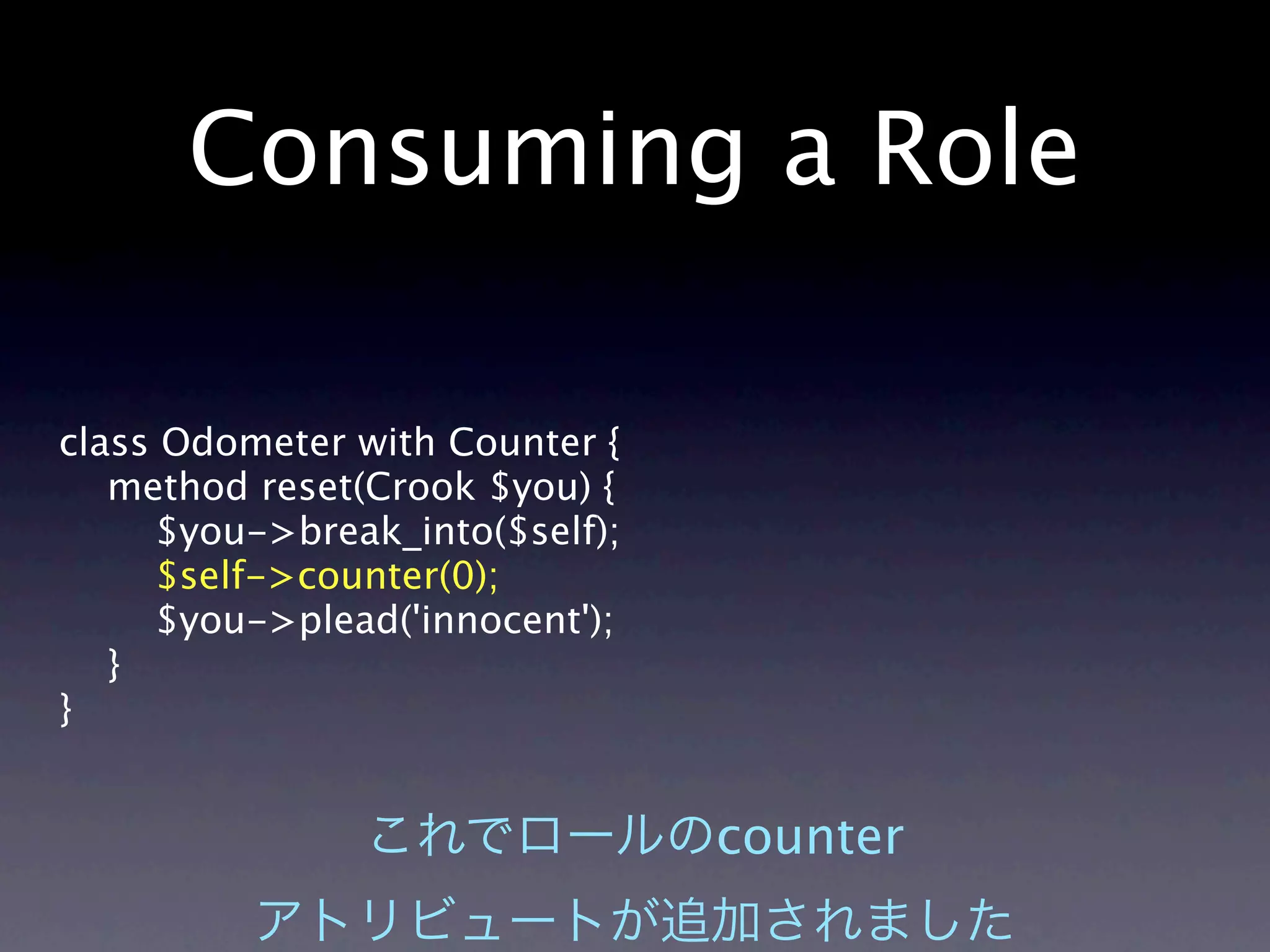 Consuming a Role

class Odometer with Counter {
    method reset(Crook $you) {
        $you->break_into($self);
        $self->counter(0);
        $you->plead('innocent');
    }
}

これでロールのcounter
アトリビュートが追加されました